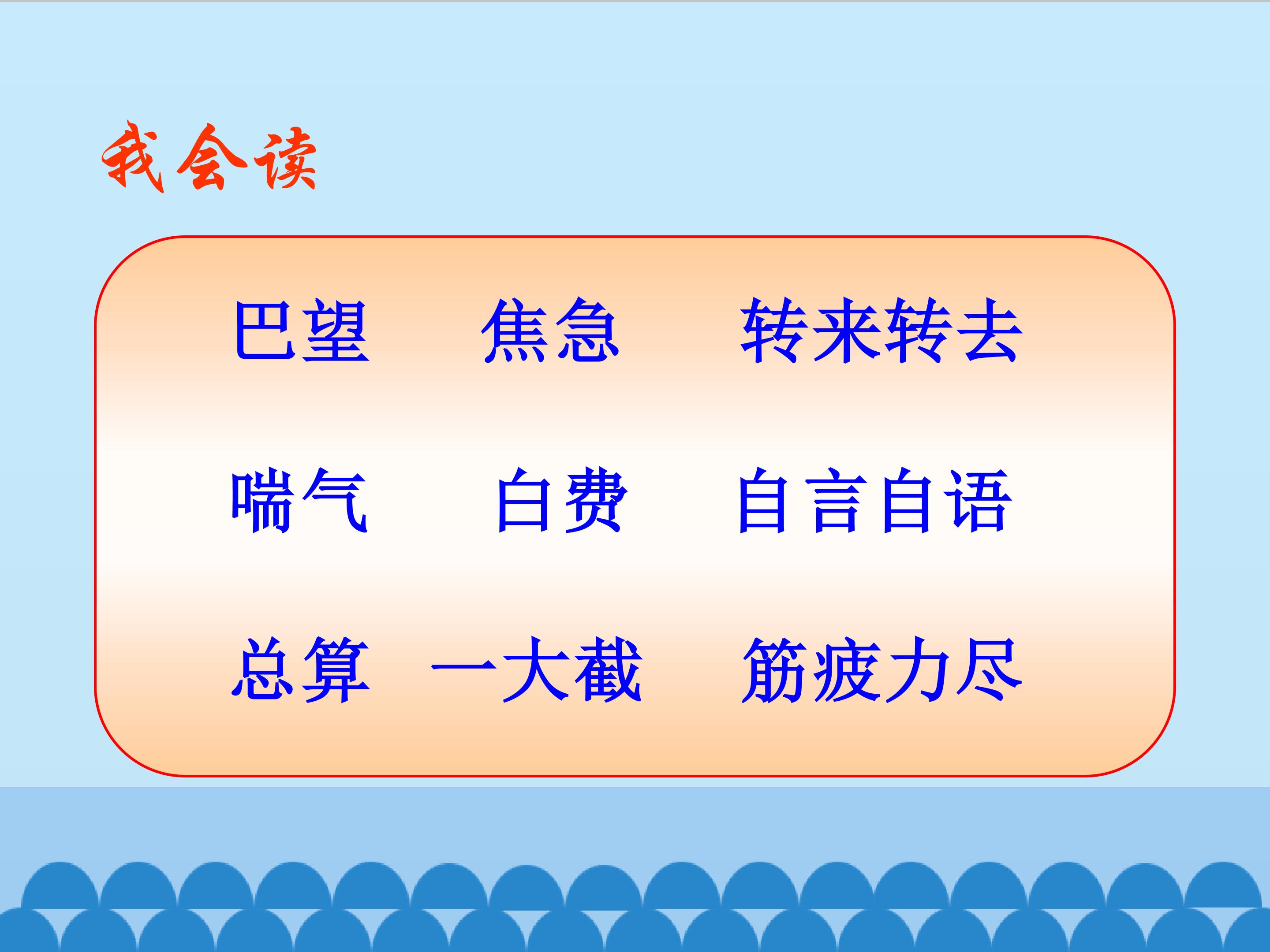 我会读

巴望　焦急　转来转去

喘气　白费　自言自语

总算　一大截　筋疲力尽